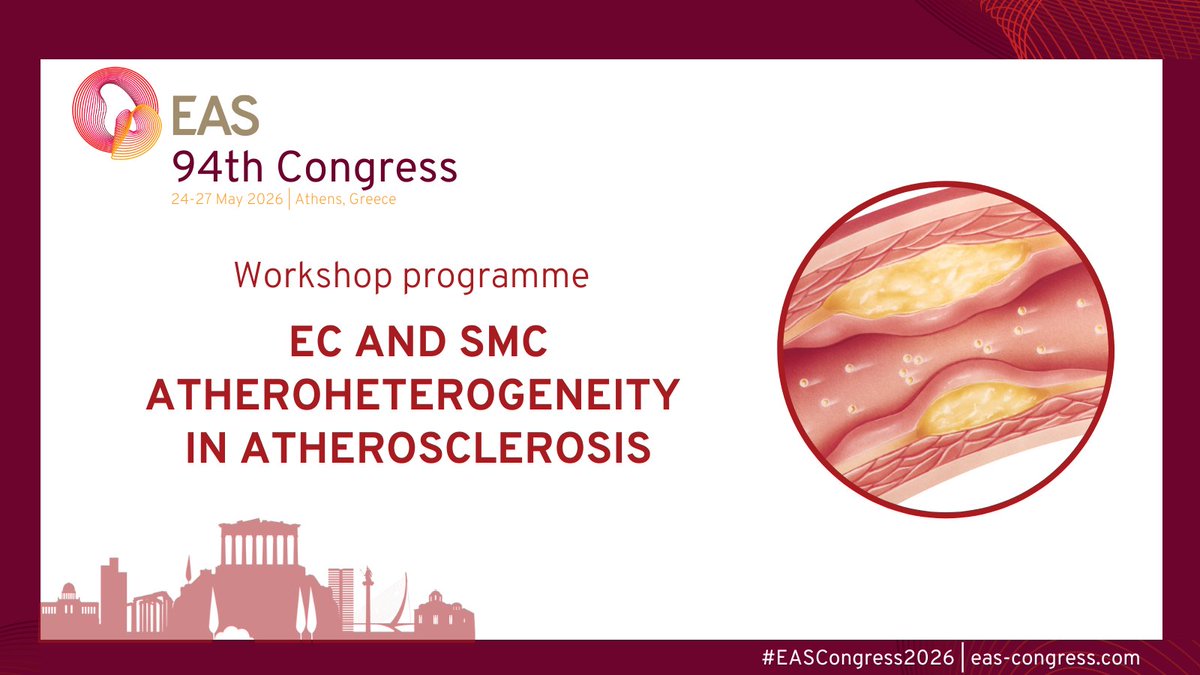 EAS
94th Congress
24-27 May 2026 | Athens, Greece

Workshop programme

EC AND SMC ATHEROHETEROGENEITY IN ATHEROSCLEROSIS

#EASCongress2026 | eas-congress.com